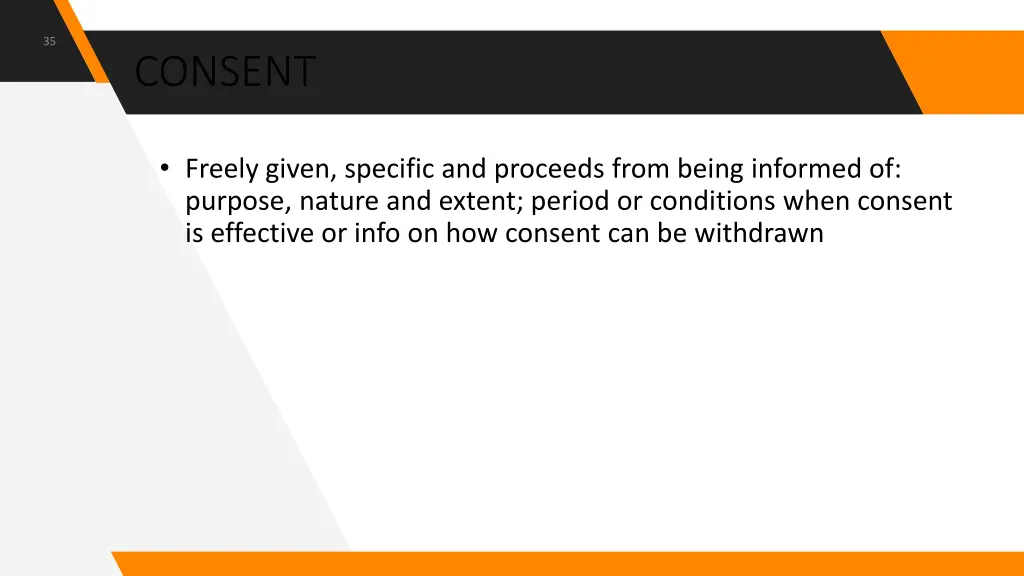 35

CONSENT

• Freely given, specific and proceeds from being informed of: purpose, nature and extent; period or conditions when consent is effective or info on how consent can be withdrawn